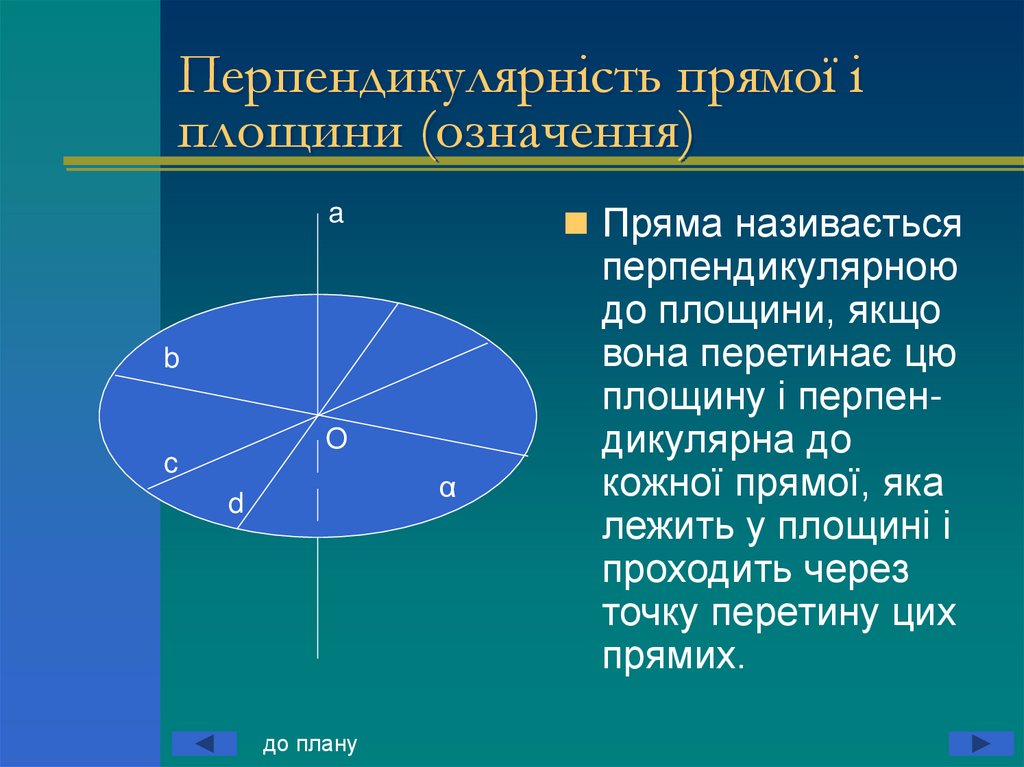 Перпендикулярність прямої і площини (означення)

a

b

O

c

d

α

Пряма називається перпендикулярною до площини, якщо вона перетинає цю площину і перпендикулярна до кожної прямої, яка лежить у площині і проходить через точку перетину цих прямих.

до плану